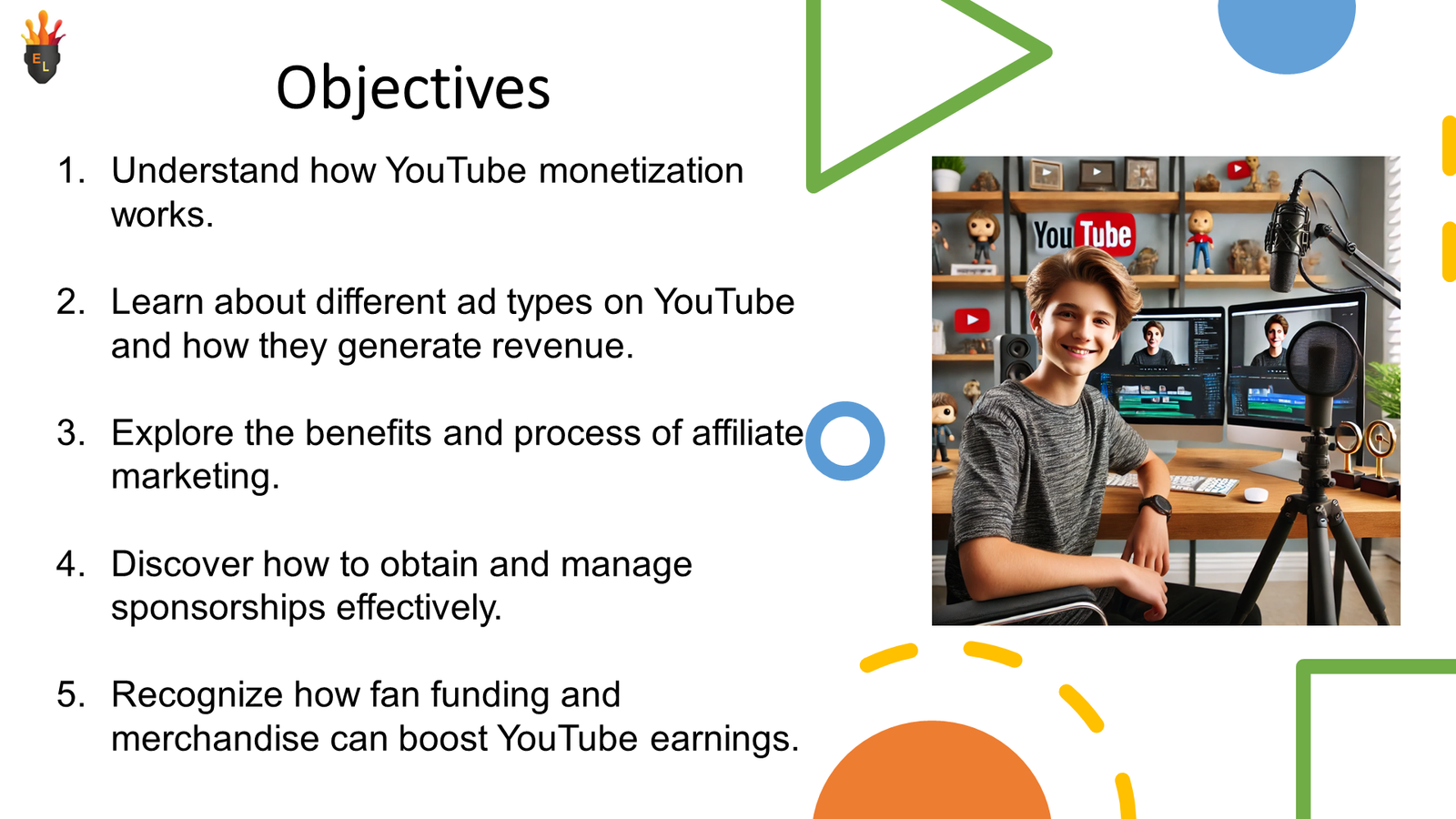 E L

Objectives

1. Understand how YouTube monetization works.

2. Learn about different ad types on YouTube and how they generate revenue.

3. Explore the benefits and process of affiliate marketing.

4. Discover how to obtain and manage sponsorships effectively.

5. Recognize how fan funding and merchandise can boost YouTube earnings.

YouTube